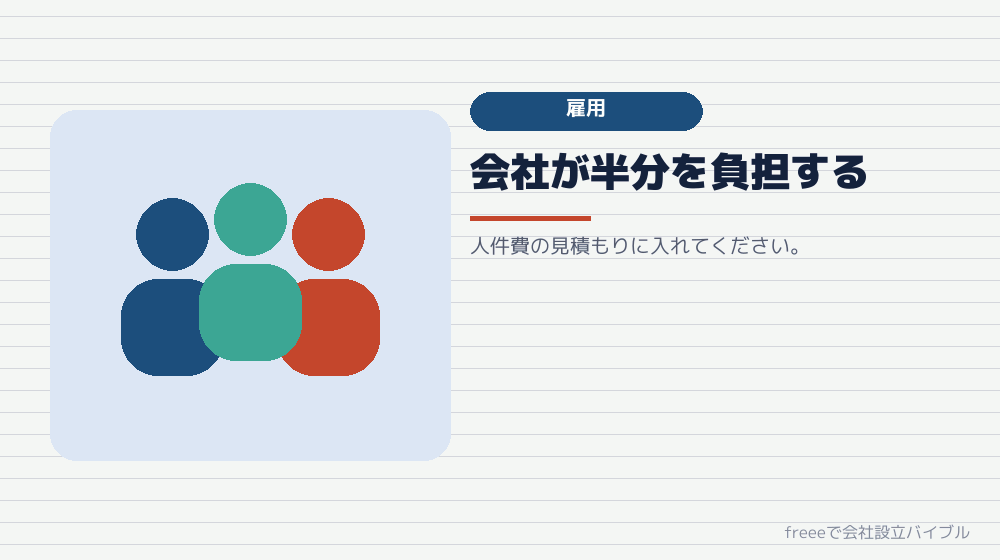 雇用

会社が半分を負担する

人件費の見積もりに入れてください。

freeeで会社設立バイブル